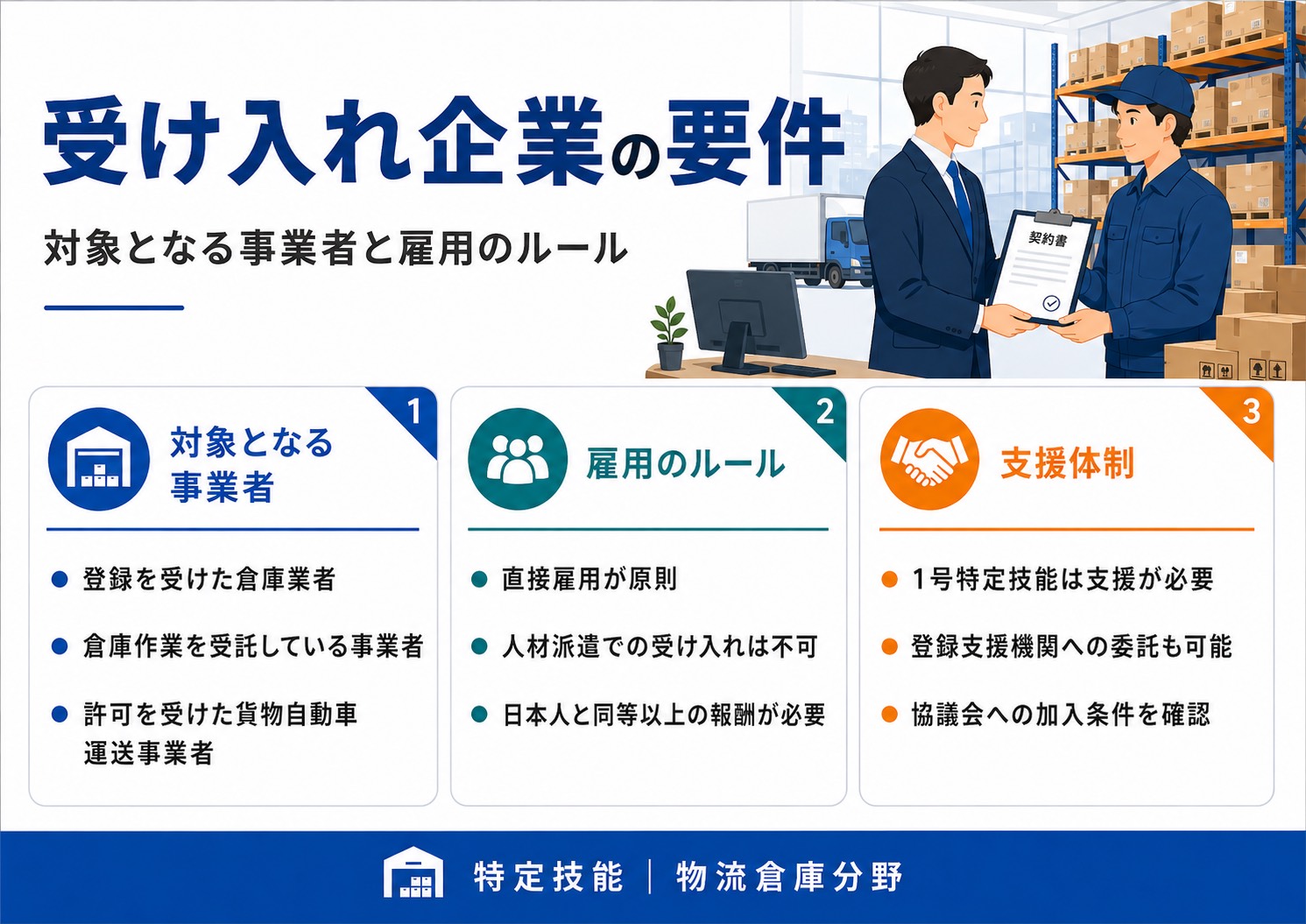 受け入れ企業の要件

対象となる事業者と雇用のルール

契約書

1
対象となる事業者

● 登録を受けた倉庫業者
● 倉庫作業を受託している事業者
● 許可を受けた貨物自動車運送事業者

2
雇用のルール

● 直接雇用が原則
● 人材派遣での受け入れは不可
● 日本人と同等以上の報酬が必要

3
支援体制

● 1号特定技能は支援が必要
● 登録支援機関への委託も可能
● 協議会への加入条件を確認

特定技能 | 物流倉庫分野